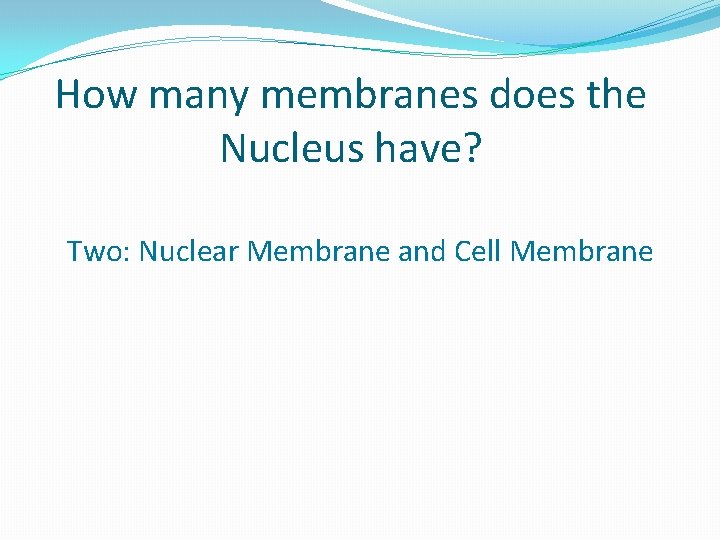 How many membranes does the Nucleus have?

Two: Nuclear Membrane and Cell Membrane